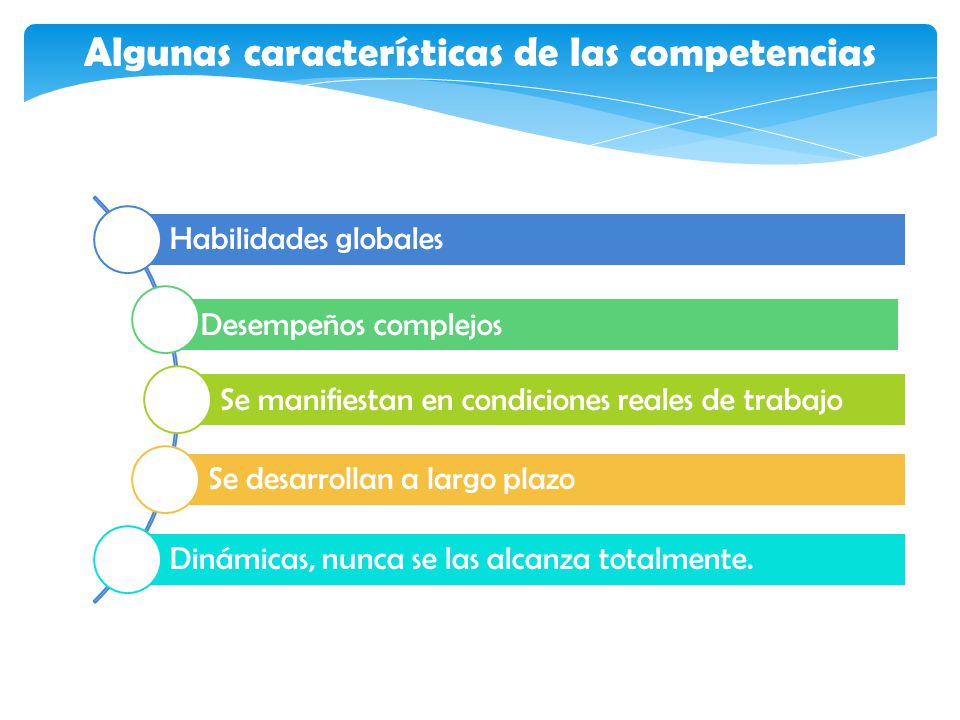 Algunas características de las competencias

Habilidades globales

Desempeños complejos

Se manifiestan en condiciones reales de trabajo

Se desarrollan a largo plazo

Dinámicas, nunca se las alcanza totalmente.